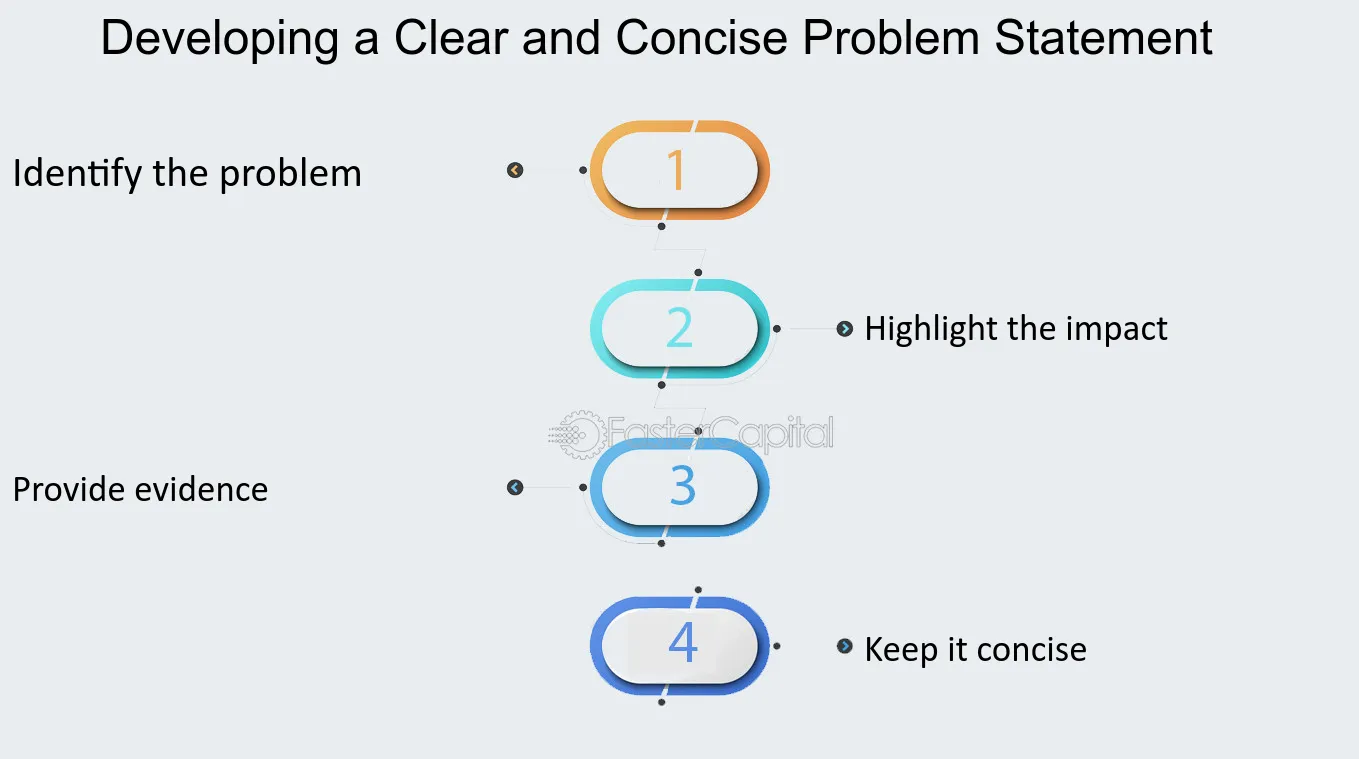 Developing a Clear and Concise Problem Statement

Identify the problem

1

2

Highlight the impact

FasterCapital

Provide evidence

3

4

Keep it concise